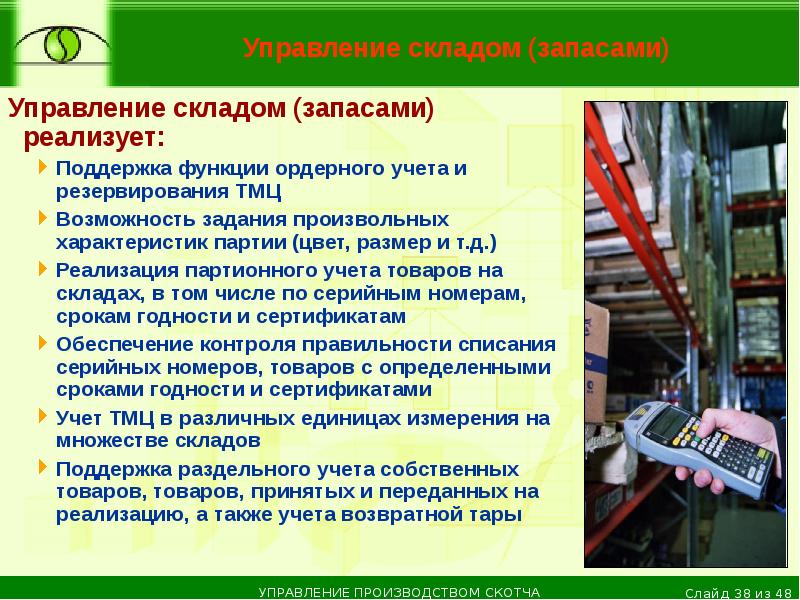 Управление складом (запасами)

Управление складом (запасами) реализует:

Поддержка функции ордерного учета и резервирования ТМЦ

Возможность задания произвольных характеристик партии (цвет, размер и т.д.)

Реализация партионного учета товаров на складах, в том числе по серийным номерам, срокам годности и сертификатам

Обеспечение контроля правильности списания серийных номеров, товаров с определенными сроками годности и сертификатами

Учет ТМЦ в различных единицах измерения на множестве складов

Поддержка раздельного учета собственных товаров, товаров, принятых и переданных на реализацию, а также учета возвратной тары

УПРАВЛЕНИЕ ПРОИЗВОДСТВОМ СКОТЧА

Слайд 38 из 48